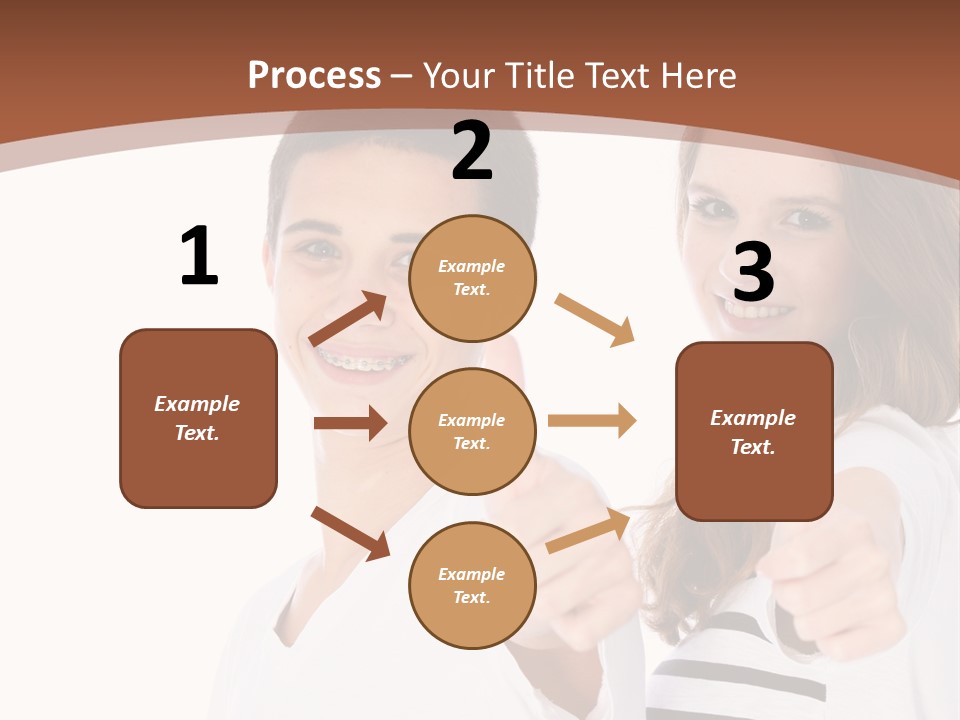 Process – Your Title Text Here

1

Example Text.

2

Example Text.

Example Text.

Example Text.

3

Example Text.